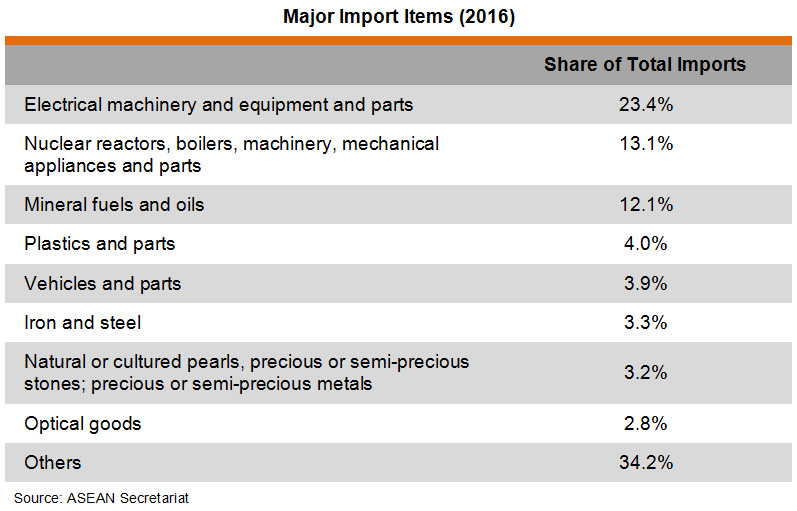 Major Import Items (2016)

| | Share of Total Imports |
|---|---|
| Electrical machinery and equipment and parts | 23.4% |
| Nuclear reactors, boilers, machinery, mechanical appliances and parts | 13.1% |
| Mineral fuels and oils | 12.1% |
| Plastics and parts | 4.0% |
| Vehicles and parts | 3.9% |
| Iron and steel | 3.3% |
| Natural or cultured pearls, precious or semi-precious stones; precious or semi-precious metals | 3.2% |
| Optical goods | 2.8% |
| Others | 34.2% |

Source: ASEAN Secretariat